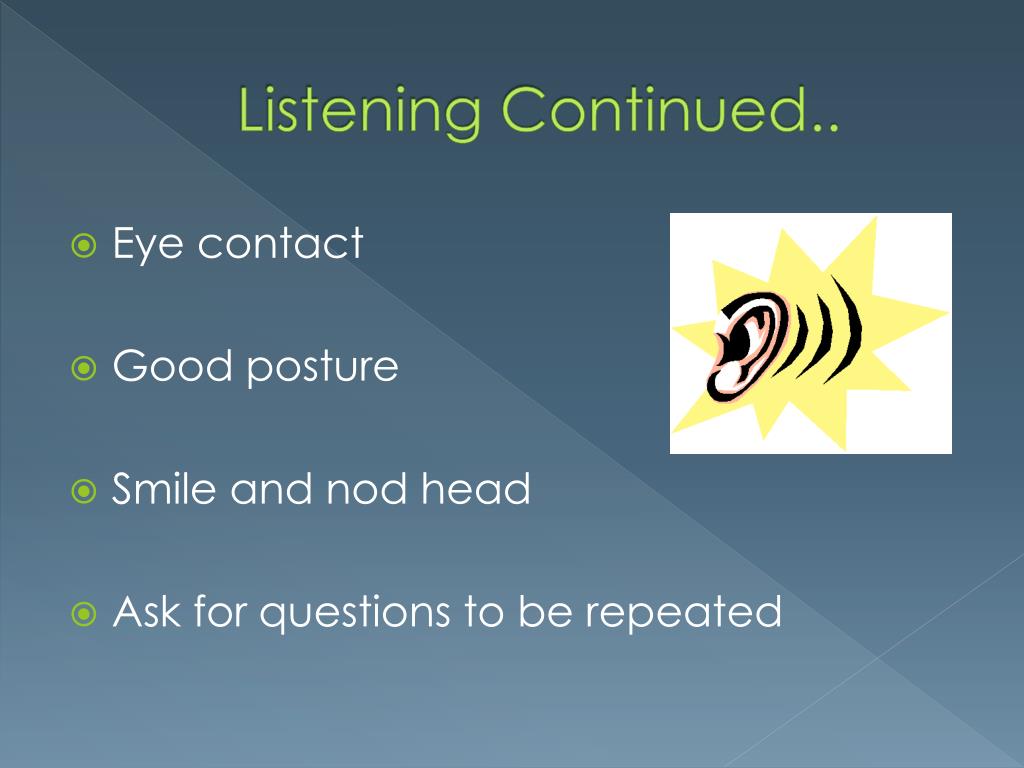 Listening Continued..

Eye contact

Good posture

Smile and nod head

Ask for questions to be repeated